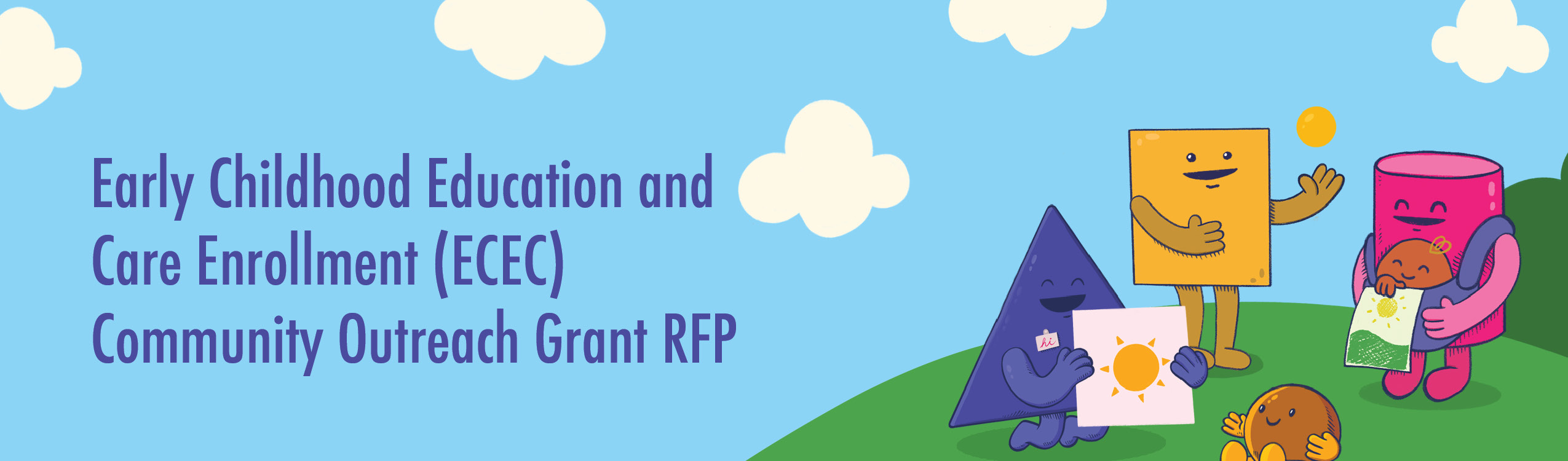 Early Childhood Education and Care Enrollment (ECEC) Community Outreach Grant RFP

hi